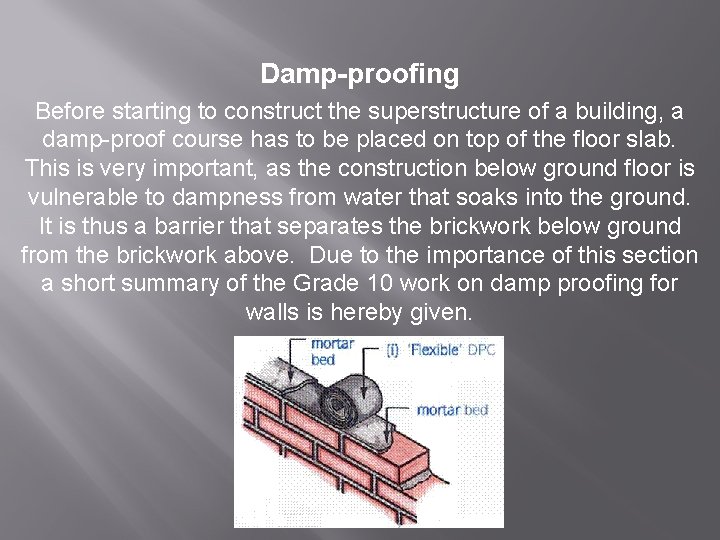 Damp-proofing

Before starting to construct the superstructure of a building, a damp-proof course has to be placed on top of the floor slab. This is very important, as the construction below ground floor is vulnerable to dampness from water that soaks into the ground. It is thus a barrier that separates the brickwork below ground from the brickwork above. Due to the importance of this section a short summary of the Grade 10 work on damp proofing for walls is hereby given.

mortar bed

(i) 'Flexible' DPC

mortar bed